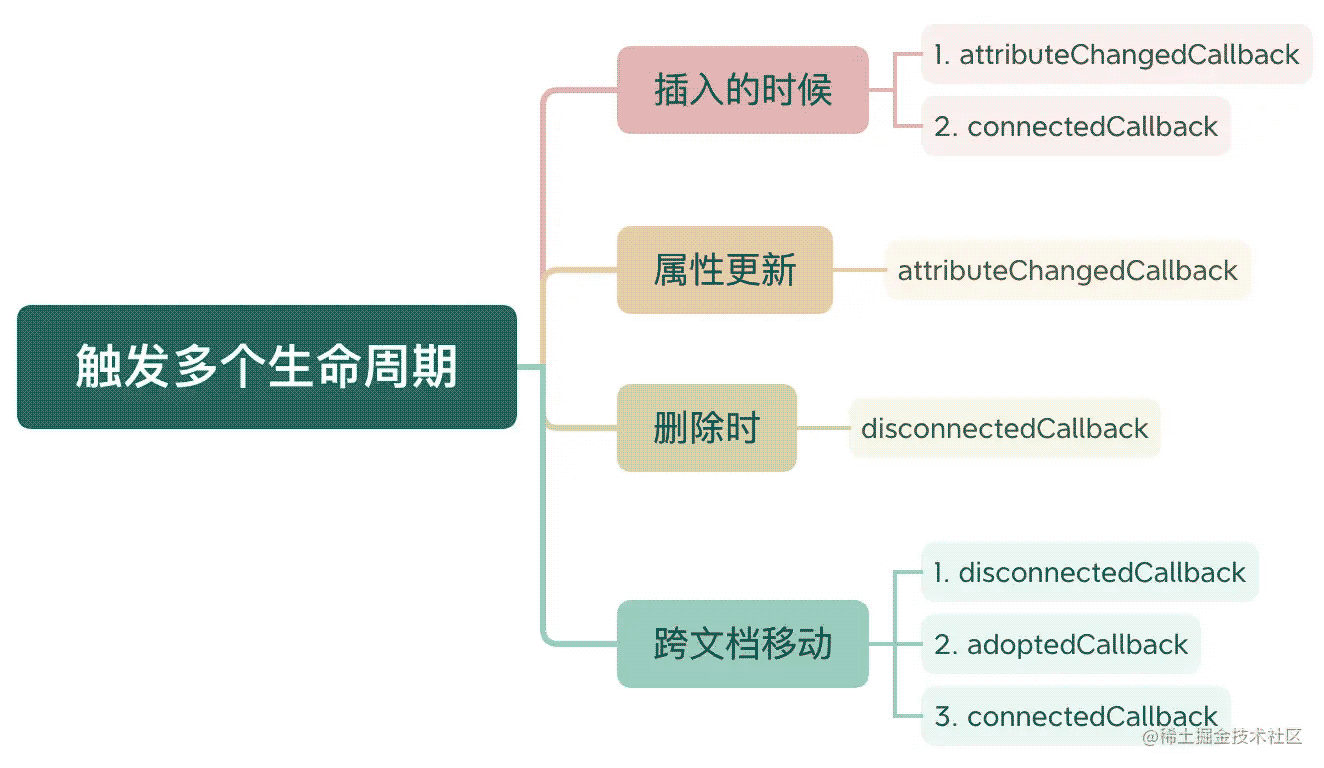 触发多个生命周期

插入的时候

1. attributeChangedCallback

2. connectedCallback

属性更新

attributeChangedCallback

删除时

disconnectedCallback

跨文档移动

1. disconnectedCallback

2. adoptedCallback

3. connectedCallback

@稀土掘金技术社区